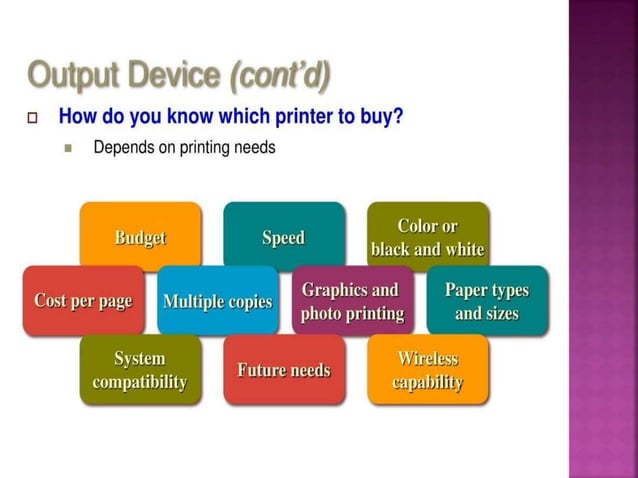 Output Device (cont'd)

How do you know which printer to buy?

Depends on printing needs

Budget

Speed

Color or black and white

Cost per page

Multiple copies

Graphics and photo printing

Paper types and sizes

System compatibility

Future needs

Wireless capability